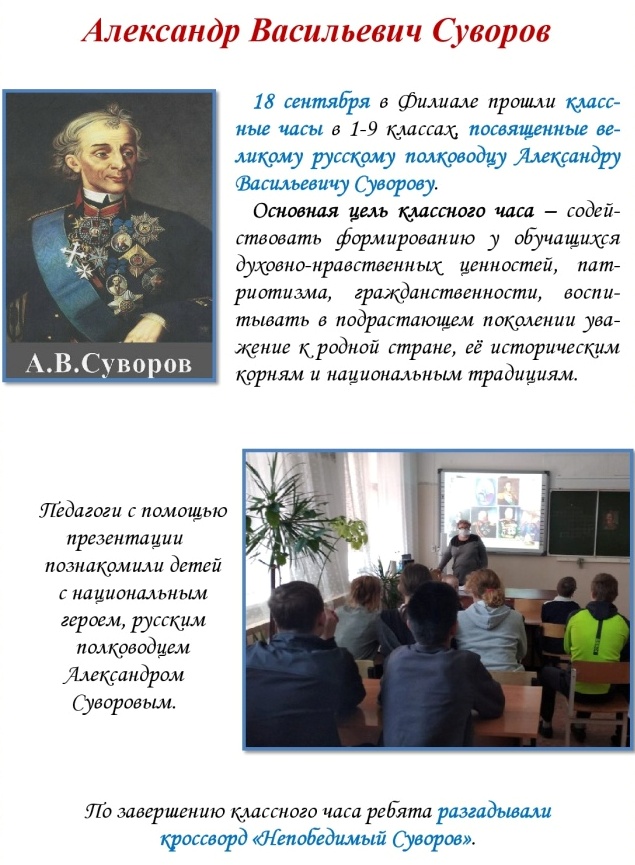 Александр Васильевич Суворов

А.В.Суворов

18 сентября в Филиале прошли классные часы в 1-9 классах, посвященные великому русскому полководцу Александру Васильевичу Суворову.

Основная цель классного часа – содействовать формированию у обучащихся духовно-нравственных ценностей, патриотизма, гражданственности, воспитывать в подрастающем поколении уважение к родной стране, её историческим корням и национальным традициям.

Педагоги с помощью презентации познакомили детей с национальным героем, русским полководцем Александром Суворовым.

По завершению классного часа ребята разгадывали кроссворд «Непобедимый Суворов».